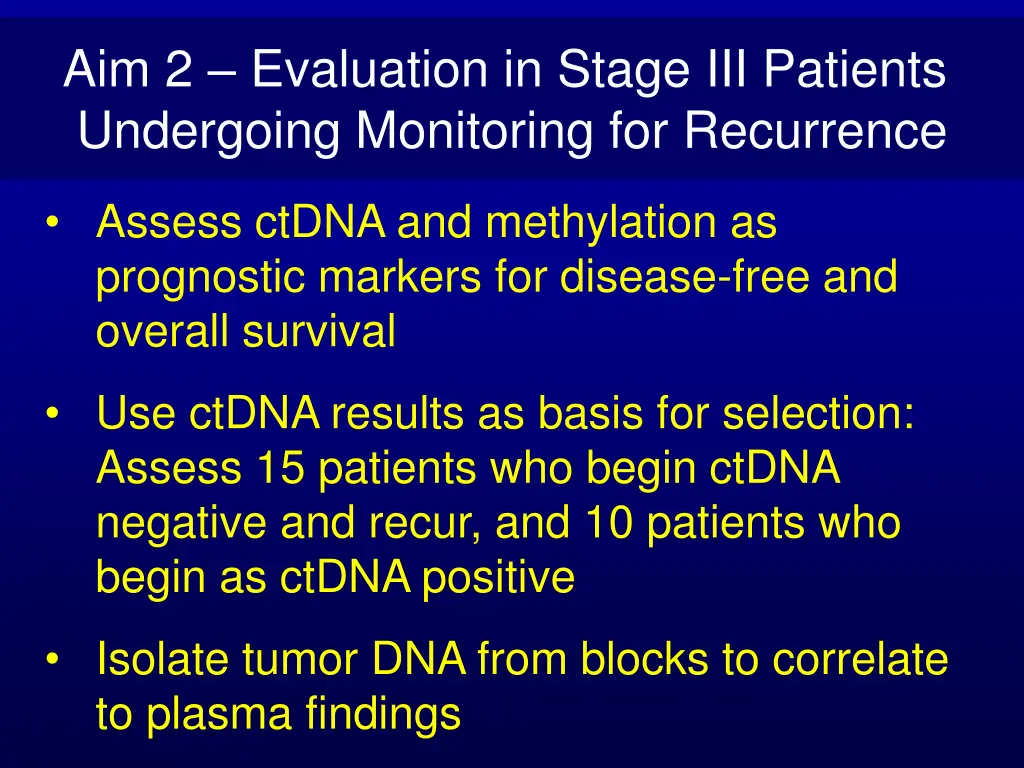 Aim 2 – Evaluation in Stage III Patients Undergoing Monitoring for Recurrence

• Assess ctDNA and methylation as prognostic markers for disease-free and overall survival

• Use ctDNA results as basis for selection: Assess 15 patients who begin ctDNA negative and recur, and 10 patients who begin as ctDNA positive

• Isolate tumor DNA from blocks to correlate to plasma findings